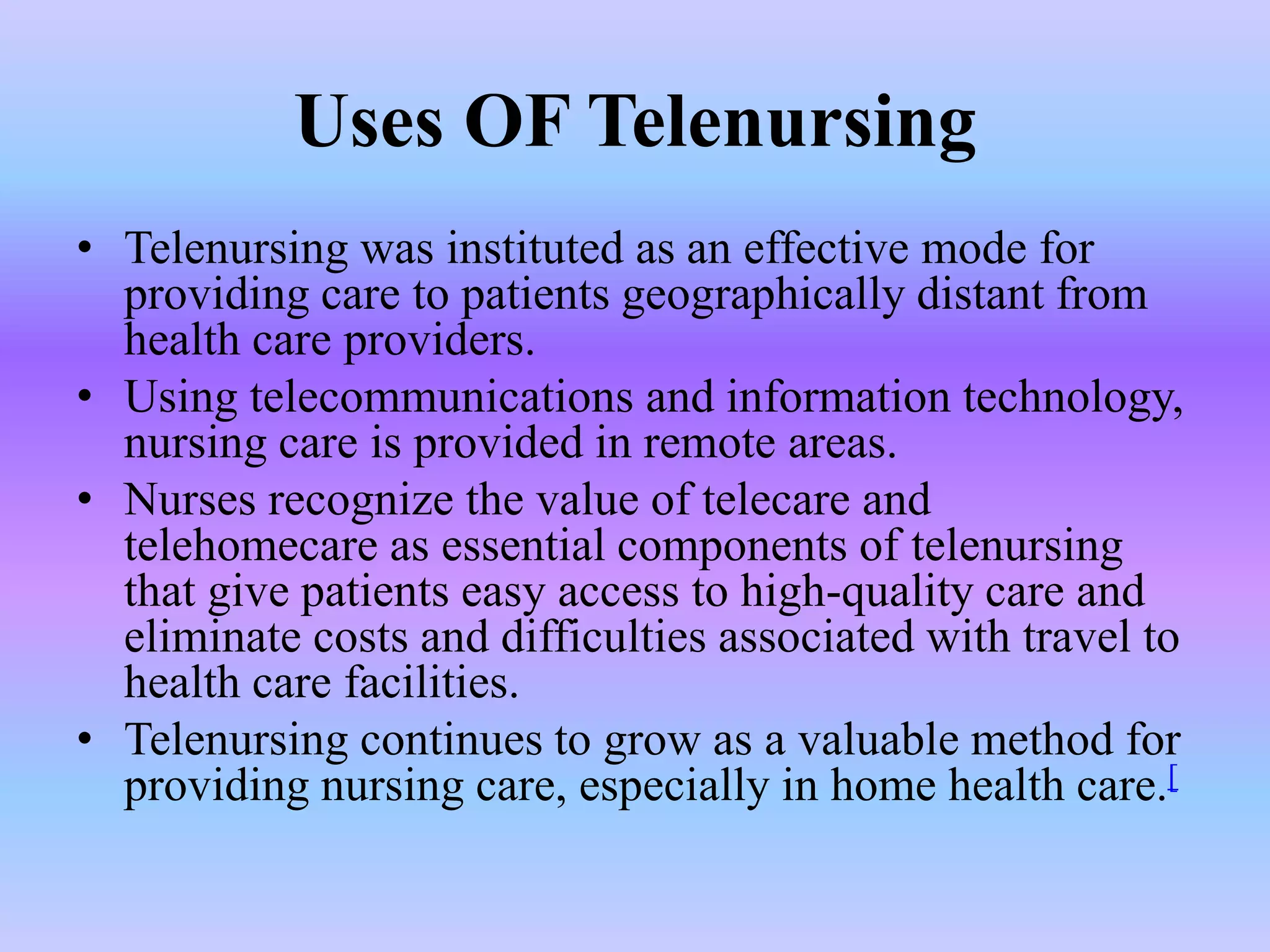 Uses OF Telenursing

• Telenursing was instituted as an effective mode for providing care to patients geographically distant from health care providers.
• Using telecommunications and information technology, nursing care is provided in remote areas.
• Nurses recognize the value of telecare and telehomecare as essential components of telenursing that give patients easy access to high-quality care and eliminate costs and difficulties associated with travel to health care facilities.
• Telenursing continues to grow as a valuable method for providing nursing care, especially in home health care.[